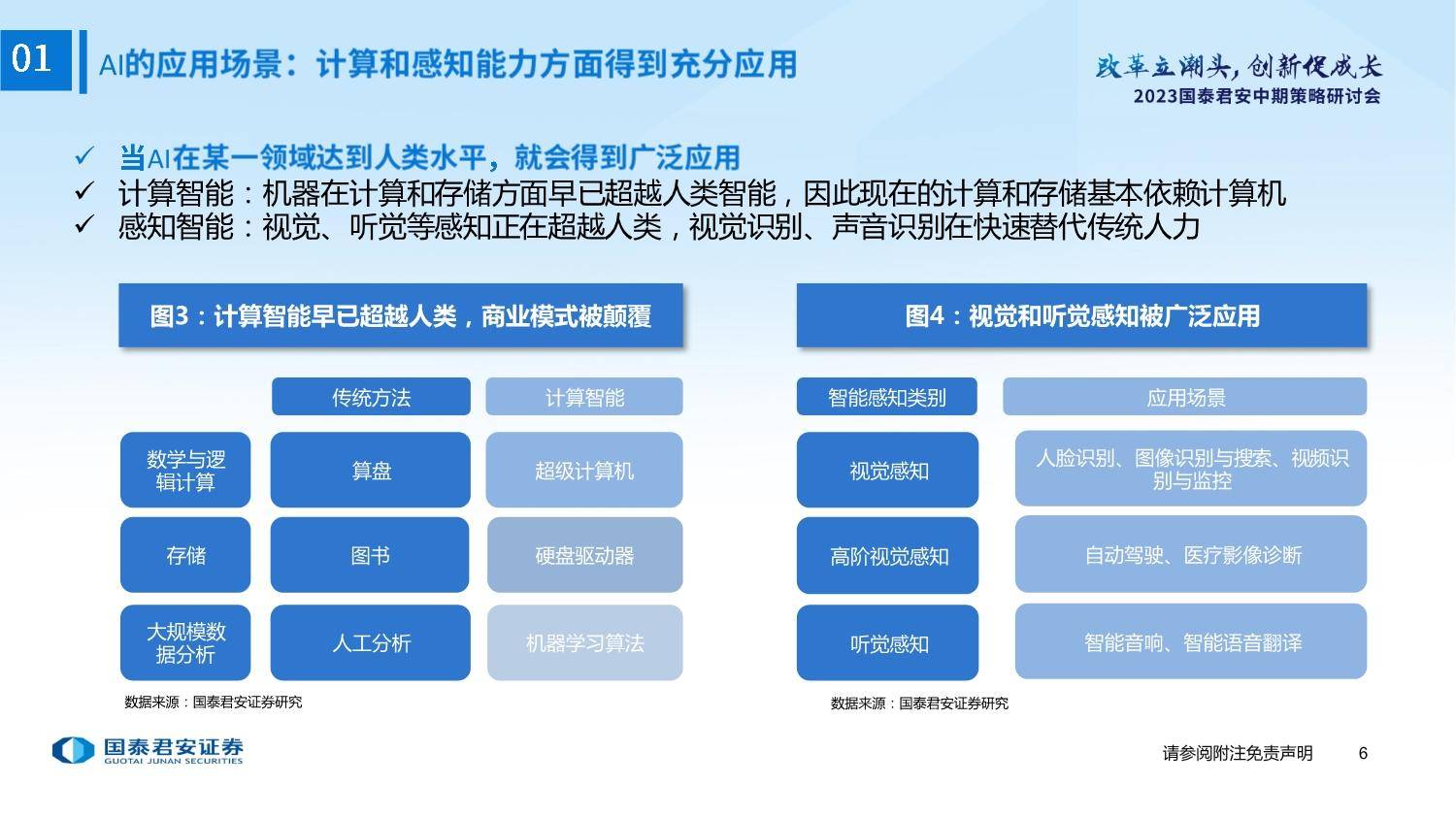 01

AI的应用场景：计算和感知能力方面得到充分应用

改革立潮头，创新促成长
2023国泰君安中期策略研讨会

✓ 当AI在某一领域达到人类水平，就会得到广泛应用
✓ 计算智能：机器在计算和存储方面早已超越人类智能，因此现在的计算和存储基本依赖计算机
✓ 感知智能：视觉、听觉等感知正在超越人类，视觉识别、声音识别在快速替代传统人力

图3：计算智能早已超越人类，商业模式被颠覆

| | 传统方法 | 计算智能 |
|---|---|---|
| 数学与逻辑计算 | 算盘 | 超级计算机 |
| 存储 | 图书 | 硬盘驱动器 |
| 大规模数据分析 | 人工分析 | 机器学习算法 |

数据来源：国泰君安证券研究

图4：视觉和听觉感知被广泛应用

| 智能感知类别 | 应用场景 |
|---|---|
| 视觉感知 | 人脸识别、图像识别与搜索、视频识别与监控 |
| 高阶视觉感知 | 自动驾驶、医疗影像诊断 |
| 听觉感知 | 智能音响、智能语音翻译 |

数据来源：国泰君安证券研究

国泰君安证券
GUOTAI JUNAN SECURITIES

请参阅附注免责声明 6